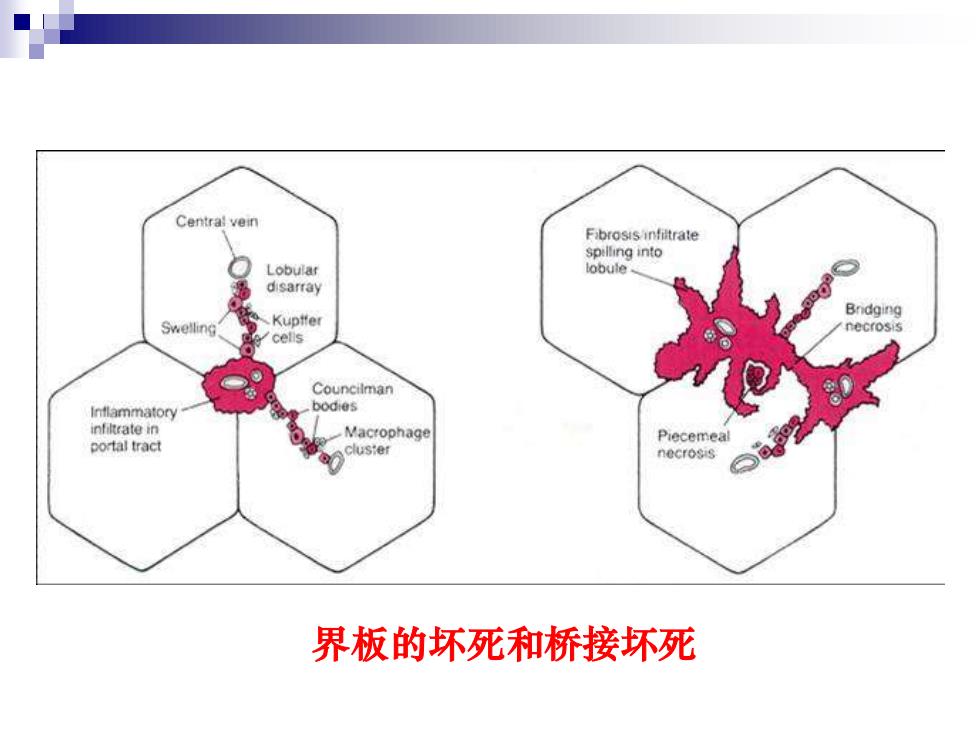 Central vein

Lobular disarray

Swelling

Kupffer cells

Inflammatory infiltrate in portal tract

Councilman bodies

Macrophage cluster

Fibrosis/infiltrate spilling into lobule

Bridging necrosis

Piecemeal necrosis

界板的坏死和桥接坏死